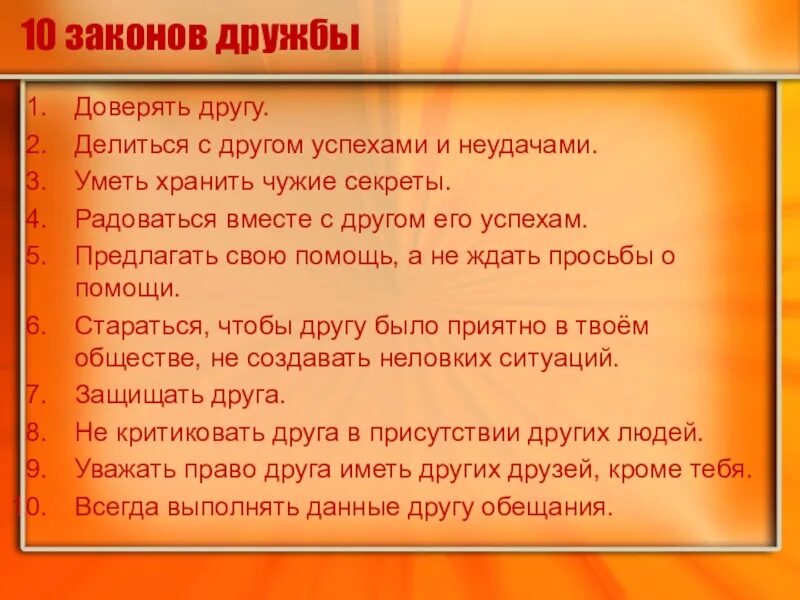 10 законов дружбы

1. Доверять другу.
2. Делиться с другом успехами и неудачами.
3. Уметь хранить чужие секреты.
4. Радоваться вместе с другом его успехам.
5. Предлагать свою помощь, а не ждать просьбы о помощи.
6. Стараться, чтобы другу было приятно в твоём обществе, не создавать неловких ситуаций.
7. Защищать друга.
8. Не критиковать друга в присутствии других людей.
9. Уважать право друга иметь других друзей, кроме тебя.
10. Всегда выполнять данные другу обещания.